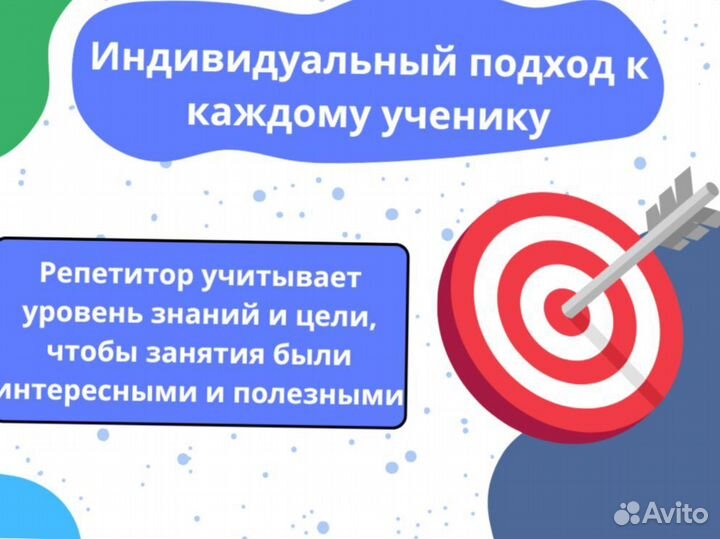 Индивидуальный подход к каждому ученику

Репетитор учитывает уровень знаний и цели, чтобы занятия были интересными и полезными

Avito